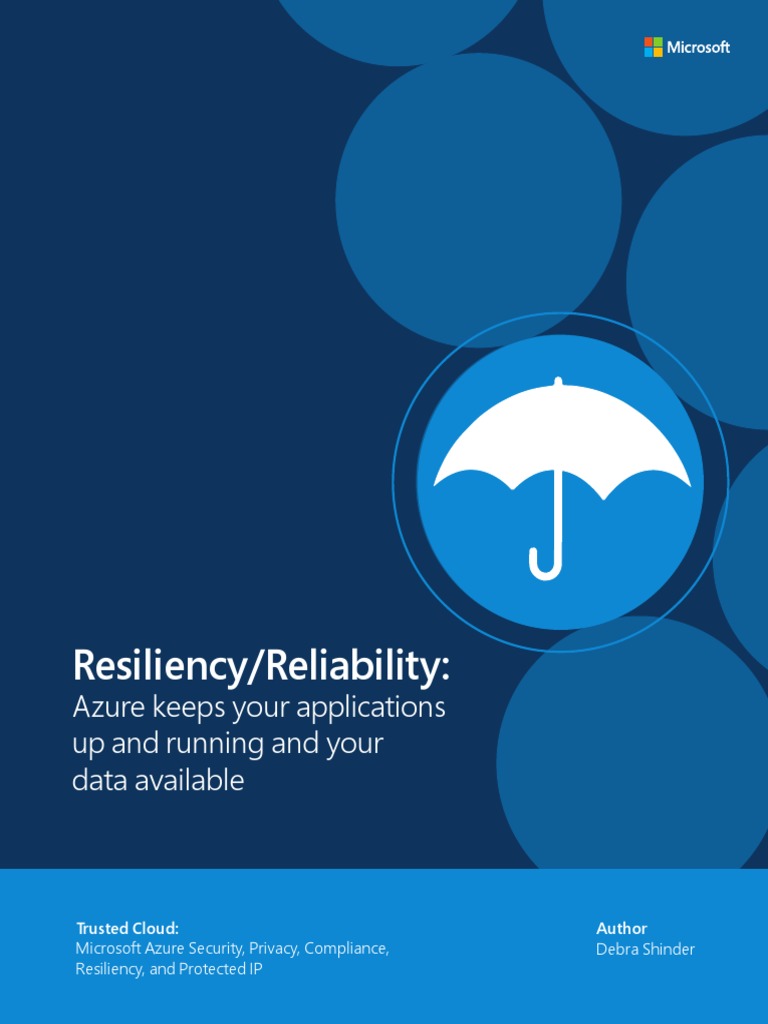 Microsoft

Resiliency/Reliability:
Azure keeps your applications up and running and your data available

Trusted Cloud:
Microsoft Azure Security, Privacy, Compliance, Resiliency, and Protected IP

Author
Debra Shinder